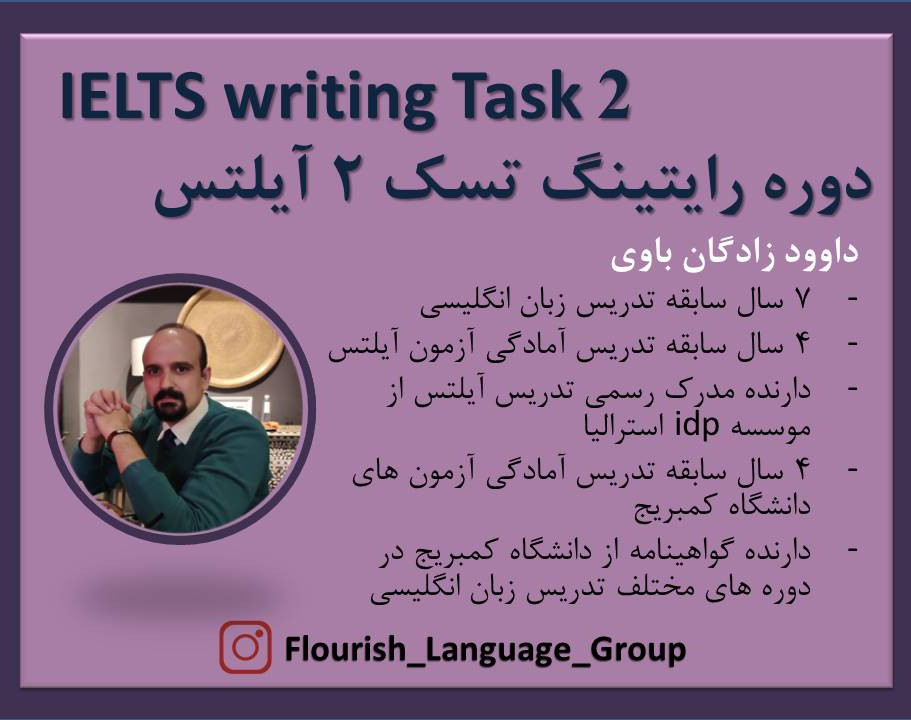 IELTS writing Task 2

دوره رایتینگ تسک ۲ آیلتس

داوود زادگان باوی

- ۷ سال سابقه تدریس زبان انگلیسی
- ۴ سال سابقه تدریس آمادگی آزمون آیلتس
- دارنده مدرک رسمی تدریس آیلتس از موسسه idp استرالیا
- ۴ سال سابقه تدریس آمادگی آزمون های دانشگاه کمبریج
- دارنده گواهینامه از دانشگاه کمبریج در دوره های مختلف تدریس زبان انگلیسی

Flourish_Language_Group